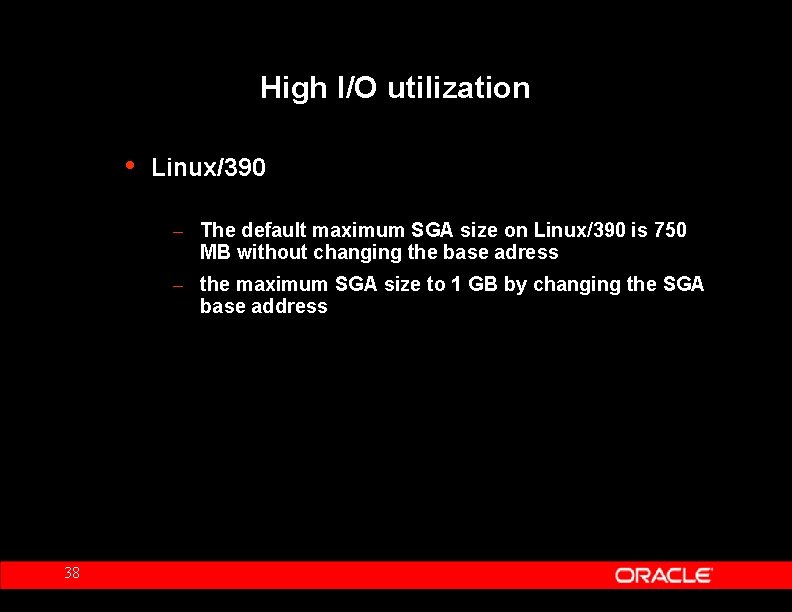 High I/O utilization

• Linux/390

– The default maximum SGA size on Linux/390 is 750 MB without changing the base adress

– the maximum SGA size to 1 GB by changing the SGA base address

38

ORACLE